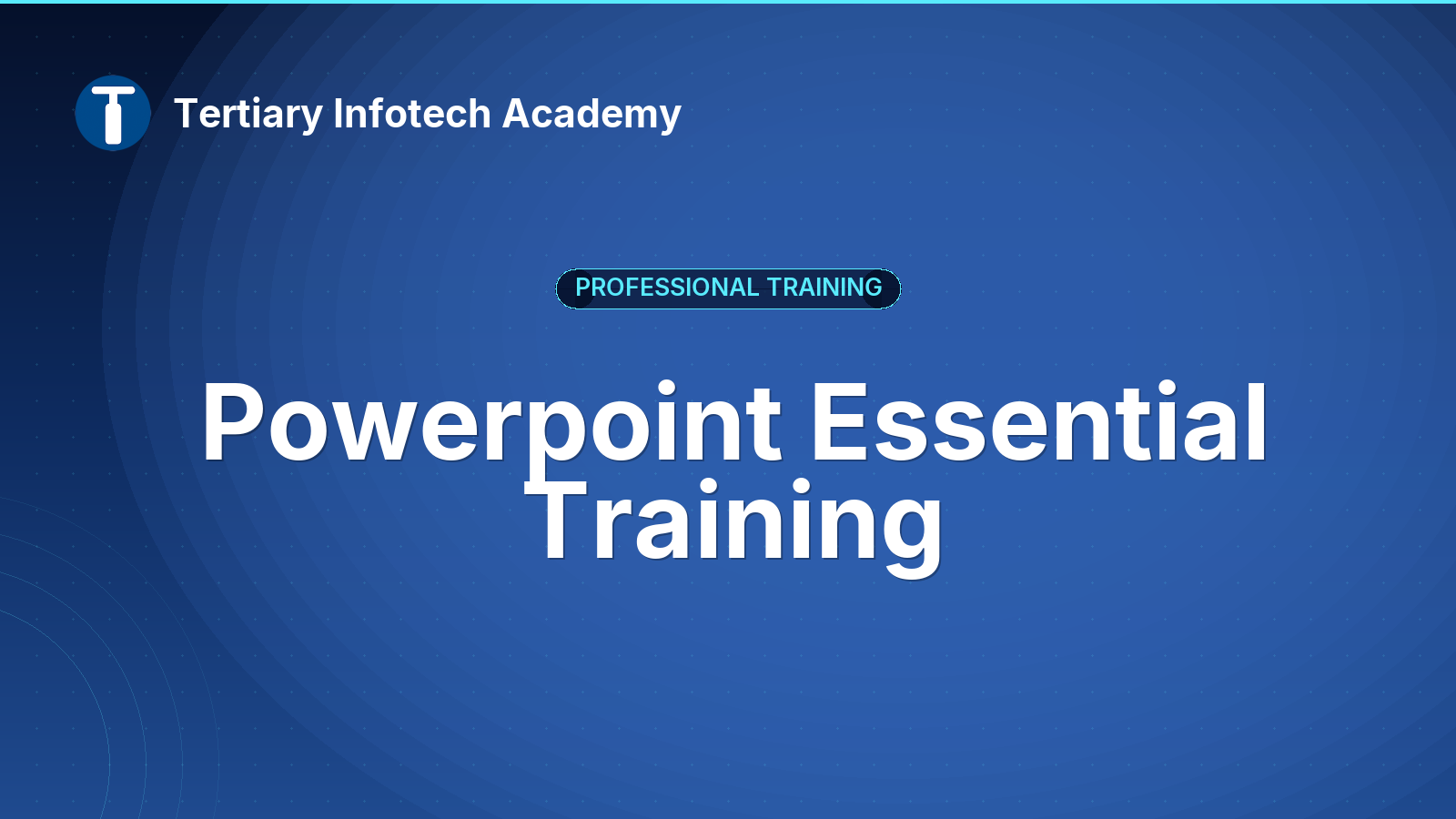 Tertiary Infotech Academy

PROFESSIONAL TRAINING

Powerpoint Essential Training